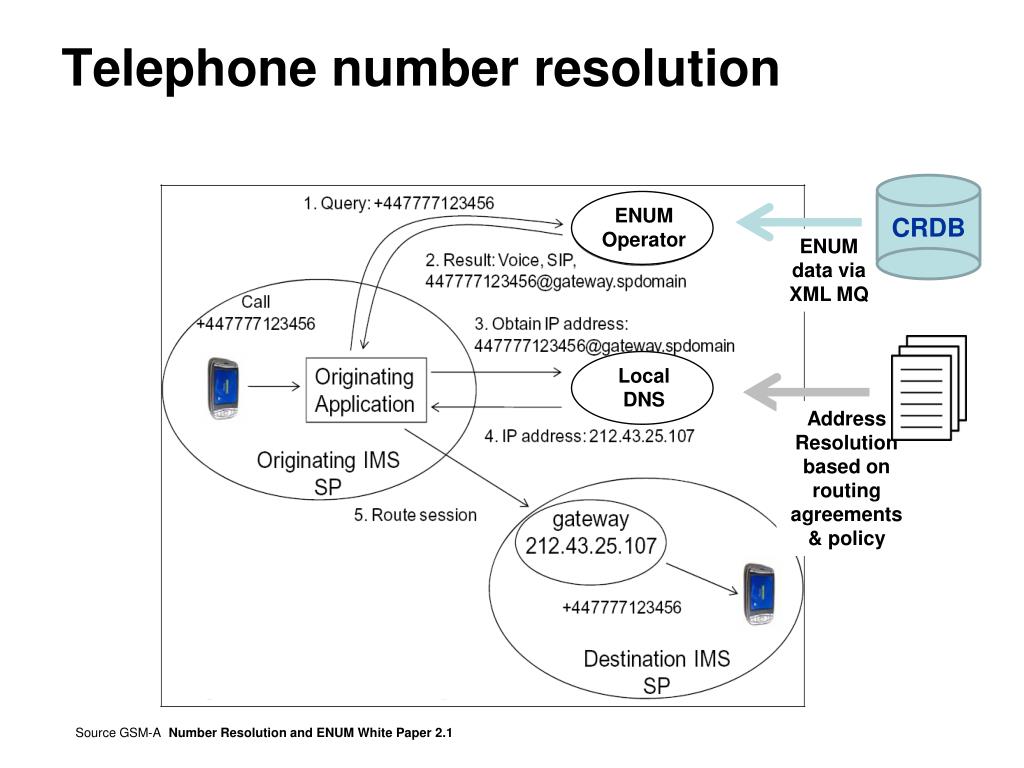 Telephone number resolution

1. Query: +447777123456

ENUM Operator

2. Result: Voice, SIP, 447777123456@gateway.spdomain

Call +447777123456

3. Obtain IP address: 447777123456@gateway.spdomain

Originating Application

Local DNS

4. IP address: 212.43.25.107

Originating IMS SP

5. Route session

gateway 212.43.25.107

+447777123456

Destination IMS SP

CRDB

ENUM data via XML MQ

Address Resolution based on routing agreements & policy

Source GSM-A Number Resolution and ENUM White Paper 2.1